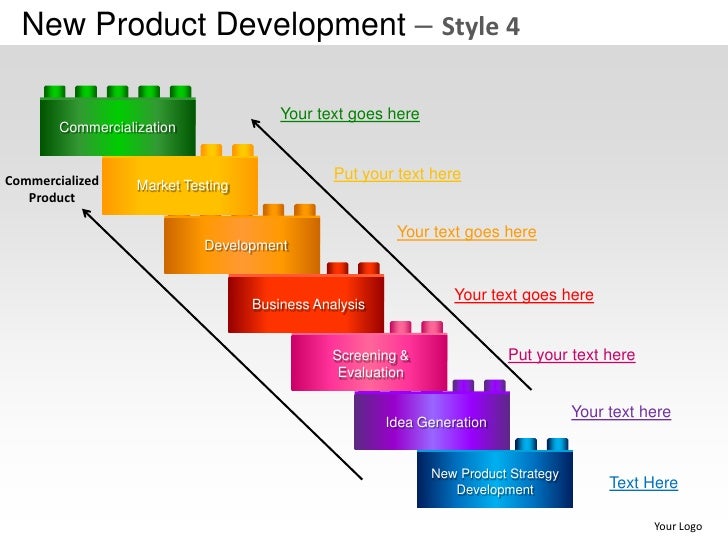 New Product Development – Style 4

Commercialization

Your text goes here

Commercialized Product

Market Testing

Put your text here

Development

Your text goes here

Business Analysis

Your text goes here

Screening & Evaluation

Put your text here

Idea Generation

Your text here

New Product Strategy Development

Text Here

Your Logo